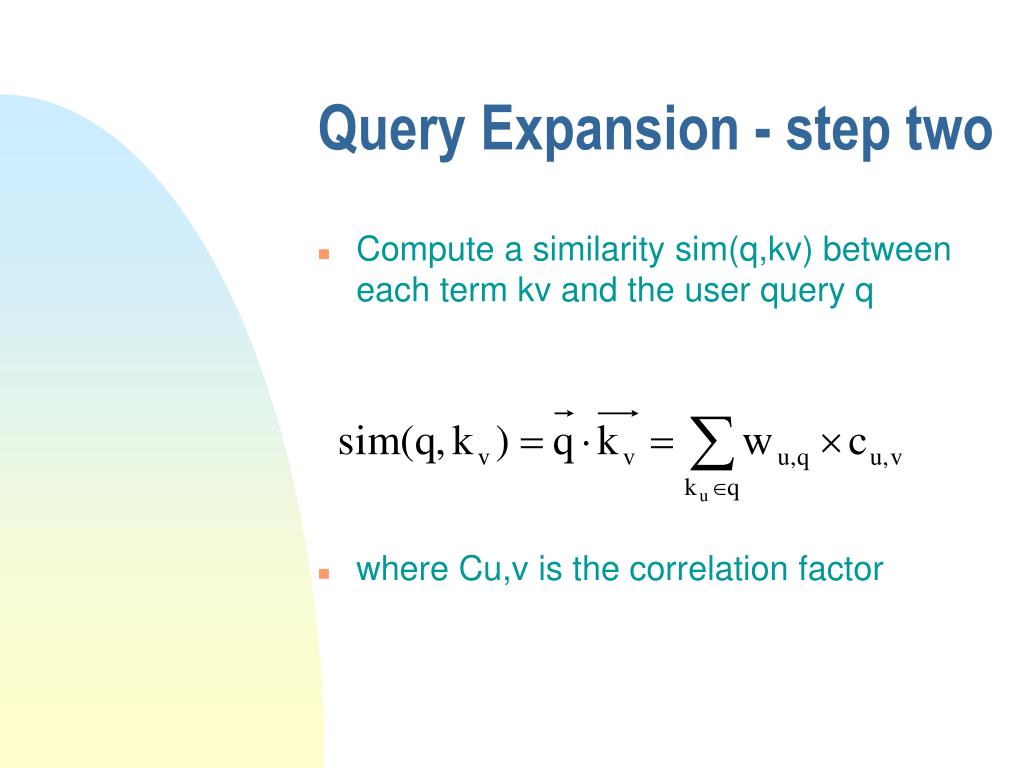 Query Expansion - step two

Compute a similarity sim(q,kv) between each term kv and the user query q

$\text{sim}(q, k_v) = \vec{q} \cdot \vec{k_v} = \sum_{k_u \in q} w_{u,q} \times c_{u,v}$

where Cu,v is the correlation factor